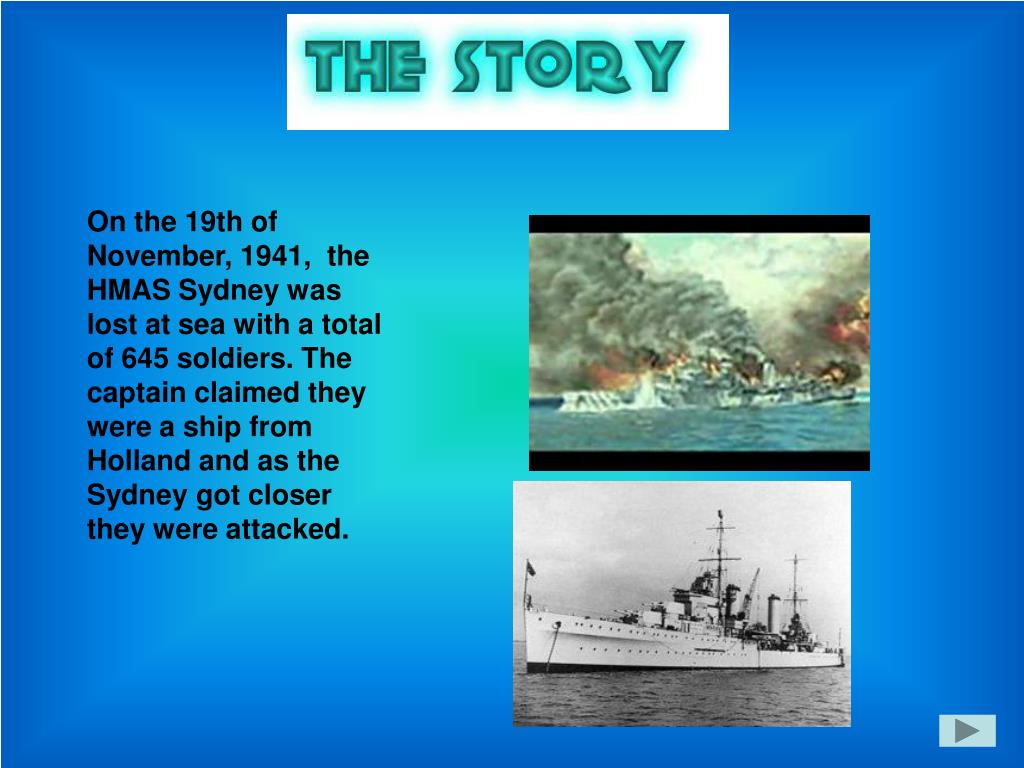 THE STORY

On the 19th of November, 1941, the HMAS Sydney was lost at sea with a total of 645 soldiers. The captain claimed they were a ship from Holland and as the Sydney got closer they were attacked.